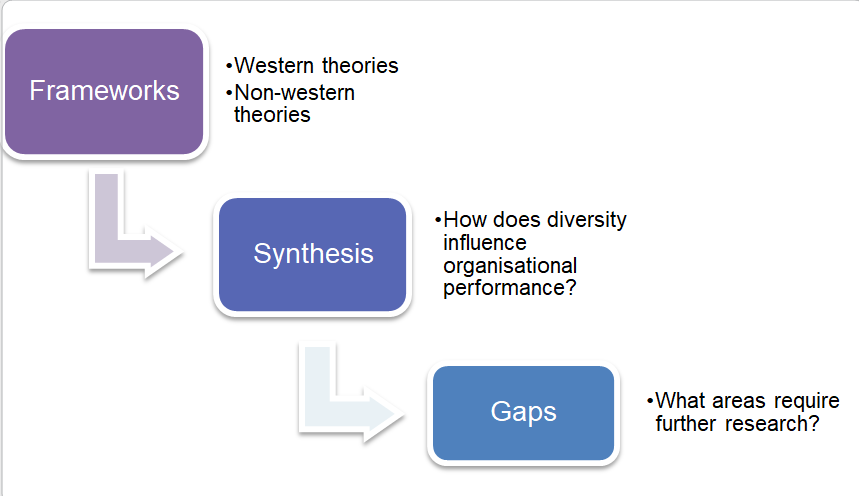 Frameworks

•Western theories
•Non-western theories

Synthesis

•How does diversity influence organisational performance?

Gaps

•What areas require further research?